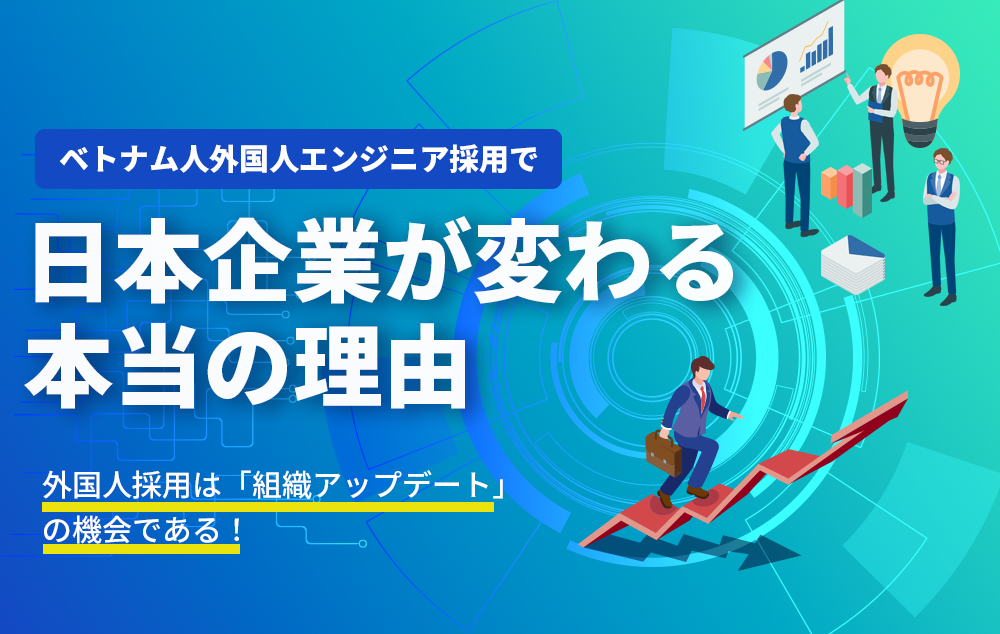 ベトナム人外国人エンジニア採用で

日本企業が変わる本当の理由

外国人採用は「組織アップデート」の機会である！